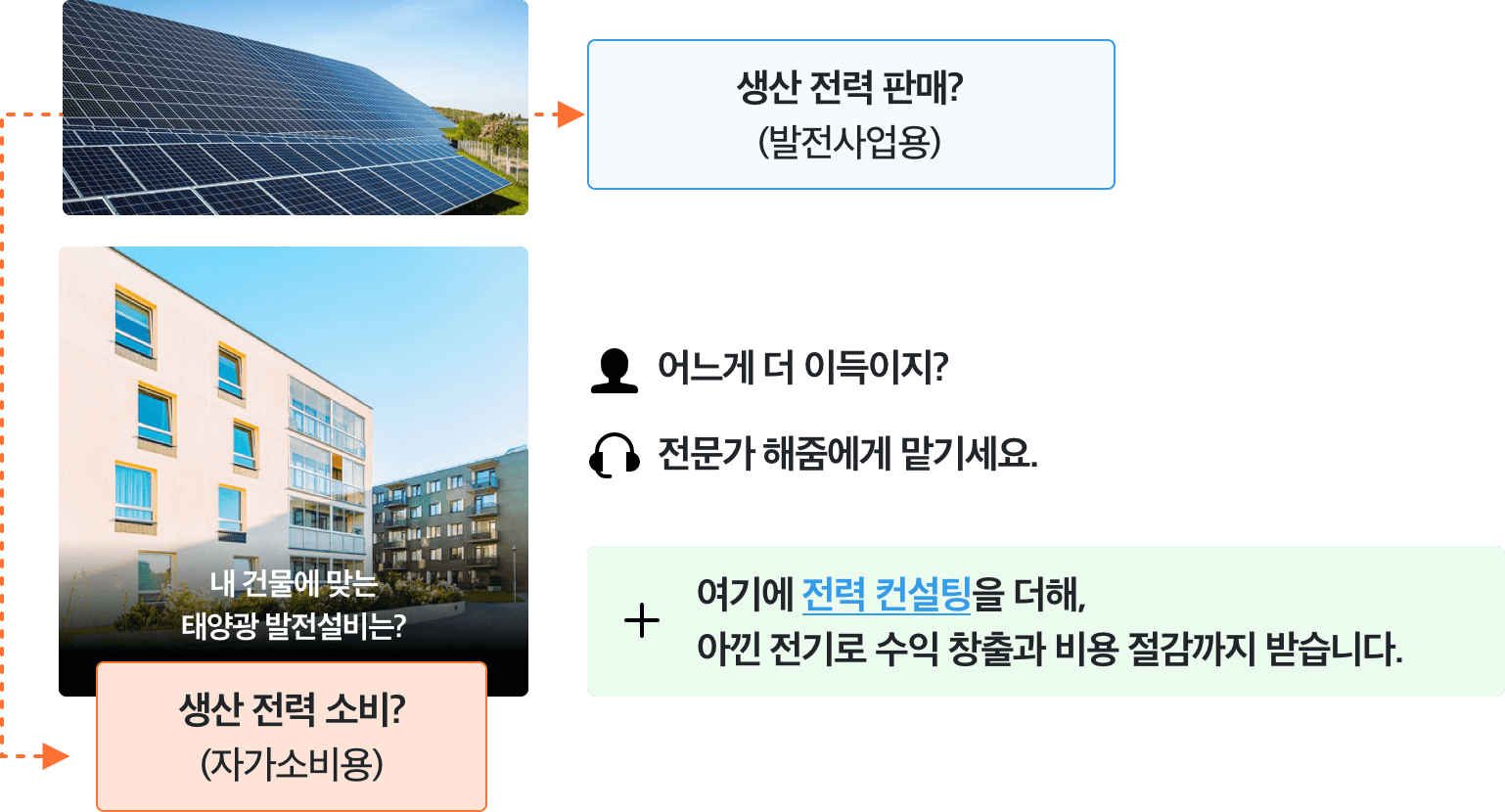 생산 전력 판매?
(발전사업용)

내 건물에 맞는
태양광 발전설비는?

생산 전력 소비?
(자가소비용)

어느게 더 이득이지?

전문가 해줌에게 맡기세요.

+

여기에 전력 컨설팅을 더해,
아낀 전기로 수익 창출과 비용 절감까지 받습니다.